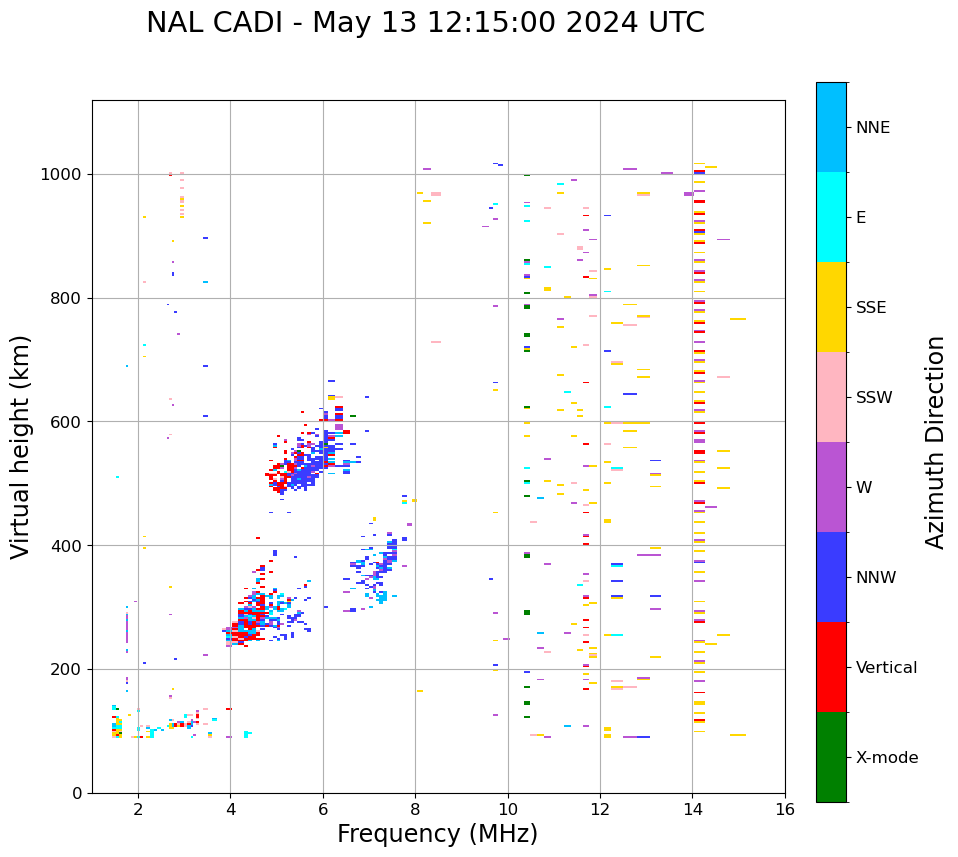 NAL CADI - May 13 12:15:00 2024 UTC

Virtual height (km)

1000
800
600
400
200
0

2
4
6
8
10
12
14
16

Frequency (MHz)

NNE
E
SSE
SSW
W
NNW
Vertical
X-mode

Azimuth Direction